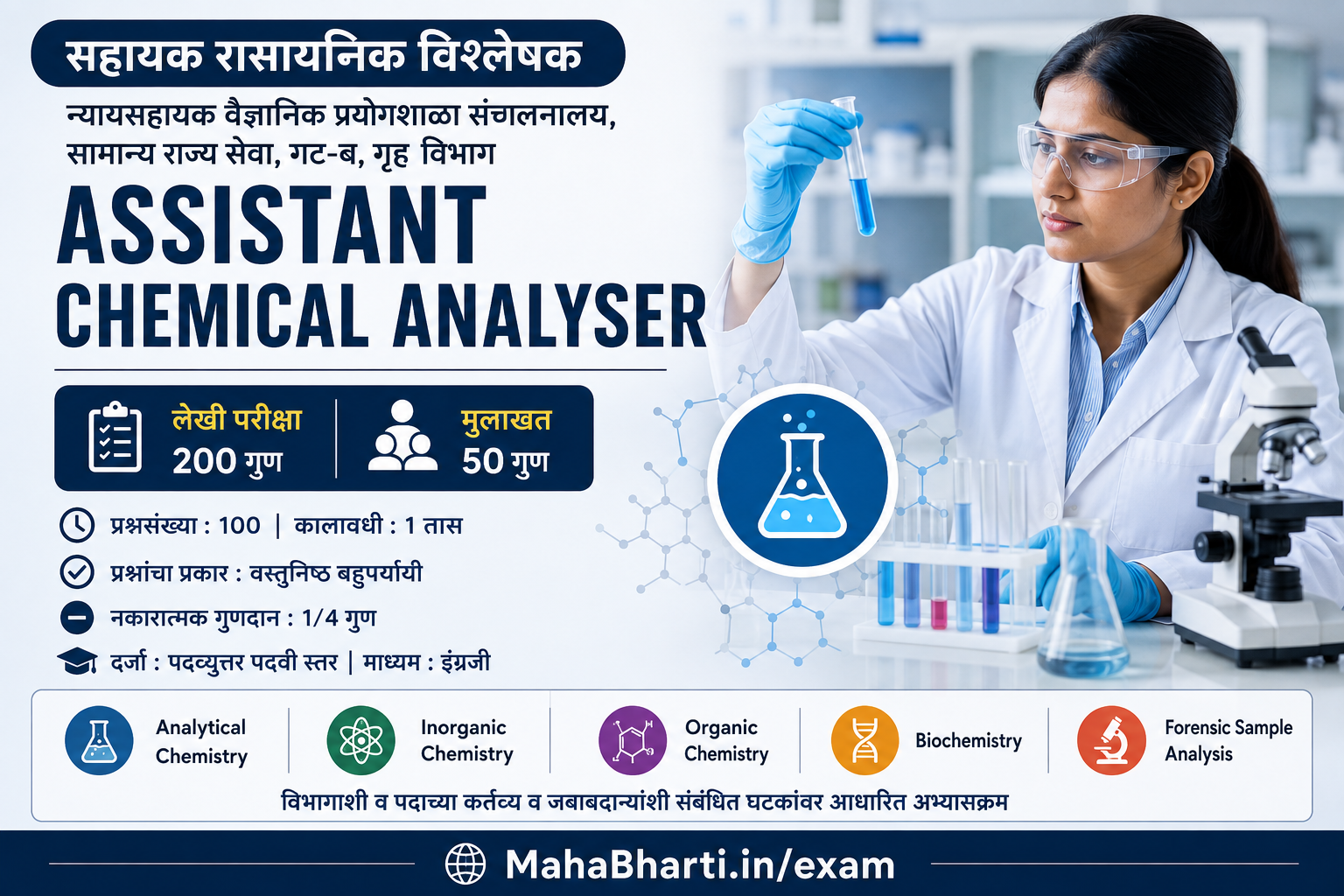 सहायक रासायनिक विश्लेषक

न्यायसहायक वैज्ञानिक प्रयोगशाळा संचालनालय, सामान्य राज्य सेवा, गट-ब, गृह विभाग

ASSISTANT CHEMICAL ANALYSER

लेखी परीक्षा
200 गुण

मुलाखत
50 गुण

प्रश्नसंख्या : 100 | कालावधी : 1 तास

प्रश्नांचा प्रकार : वस्तुनिष्ठ बहुपर्यायी

नकारात्मक गुणदान : 1/4 गुण

दर्जा : पदव्युत्तर पदवी स्तर | माध्यम : इंग्रजी

Analytical Chemistry

Inorganic Chemistry

Organic Chemistry

Biochemistry

Forensic Sample Analysis

विभागाशी व पदाच्या कर्तव्य व जबाबदाऱ्यांशी संबंधित घटकांवर आधारित अभ्यासक्रम

MahaBharti.in/exam